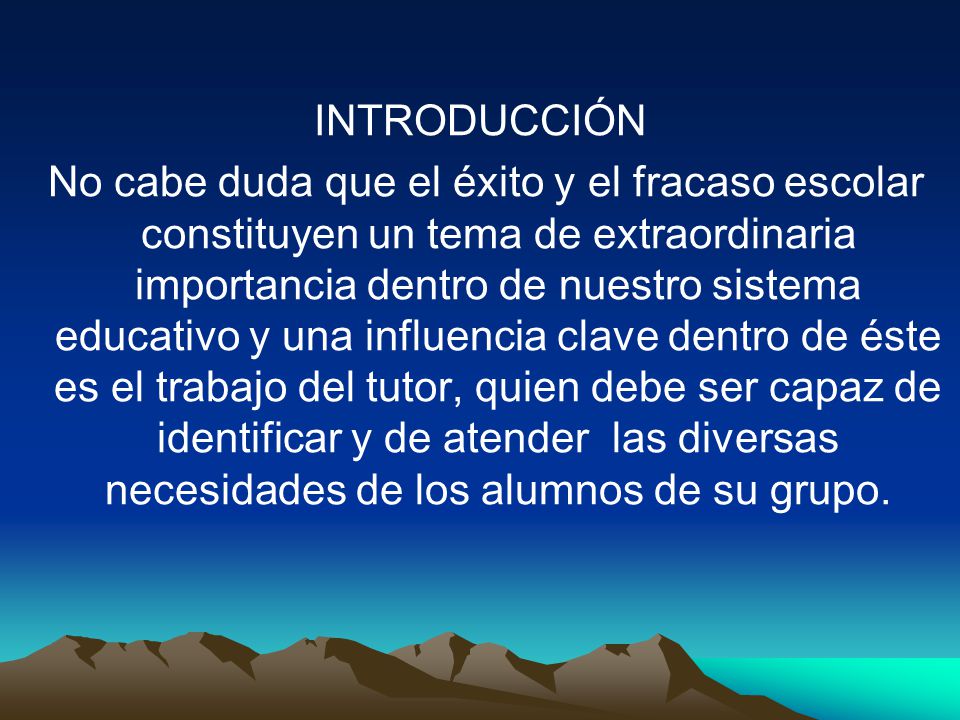 INTRODUCCIÓN

No cabe duda que el éxito y el fracaso escolar constituyen un tema de extraordinaria importancia dentro de nuestro sistema educativo y una influencia clave dentro de éste es el trabajo del tutor, quien debe ser capaz de identificar y de atender las diversas necesidades de los alumnos de su grupo.